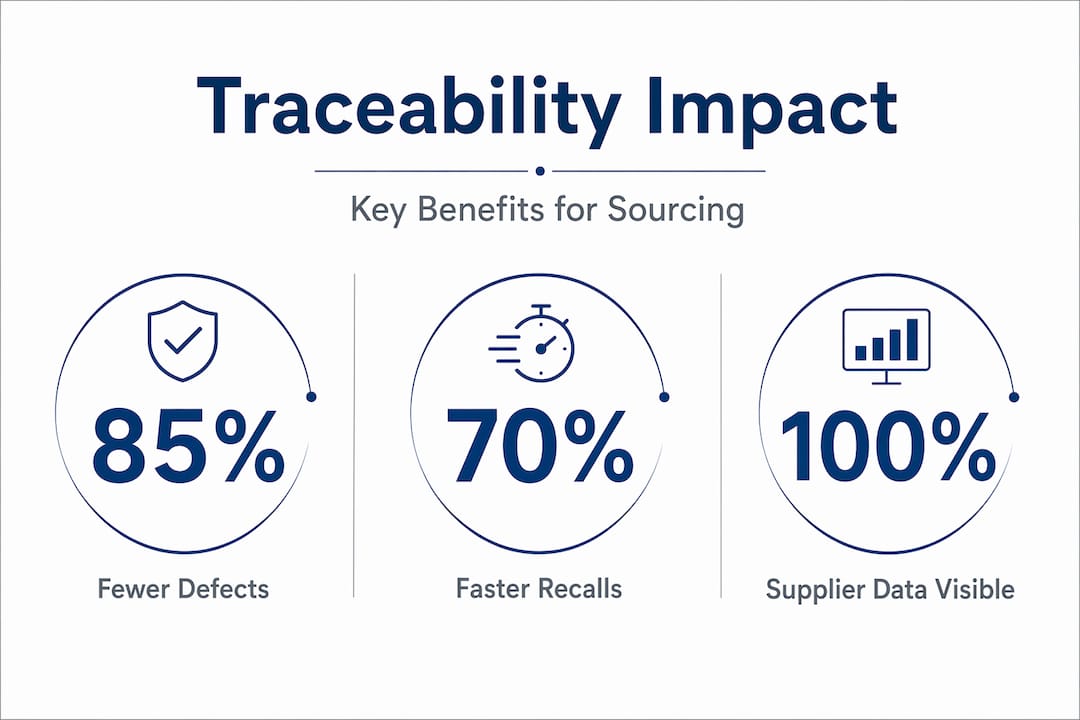 Traceability Impact

Key Benefits for Sourcing

85%

Fewer Defects

70%

Faster Recalls

100%

Supplier Data Visible